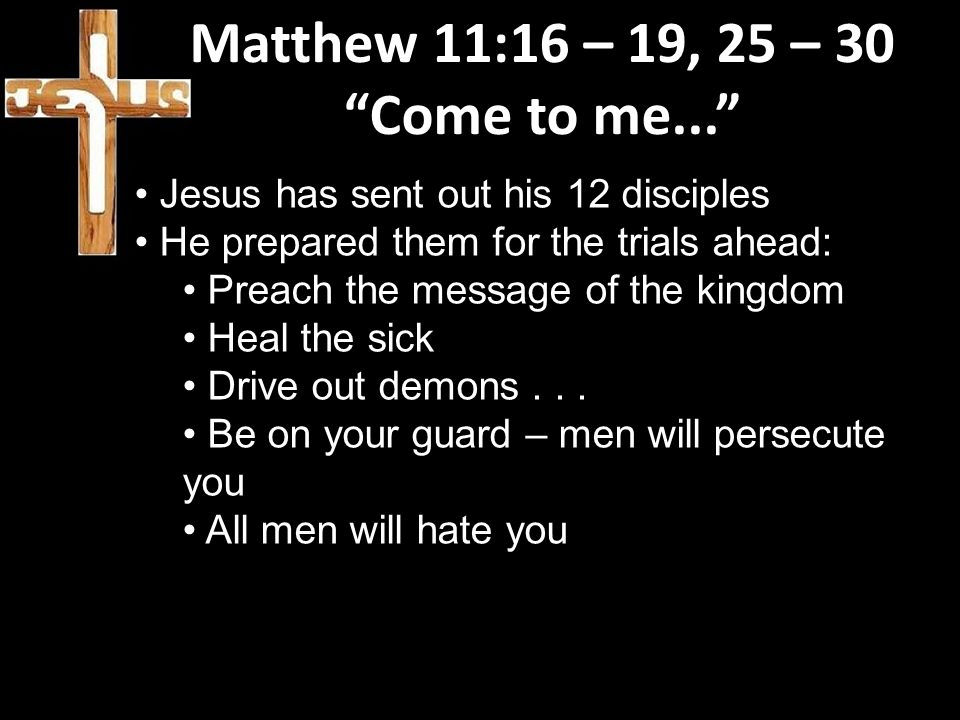 JESUS

Matthew 11:16 – 19, 25 – 30
“Come to me...”

• Jesus has sent out his 12 disciples
• He prepared them for the trials ahead:
• Preach the message of the kingdom
• Heal the sick
• Drive out demons . . .
• Be on your guard – men will persecute you
• All men will hate you